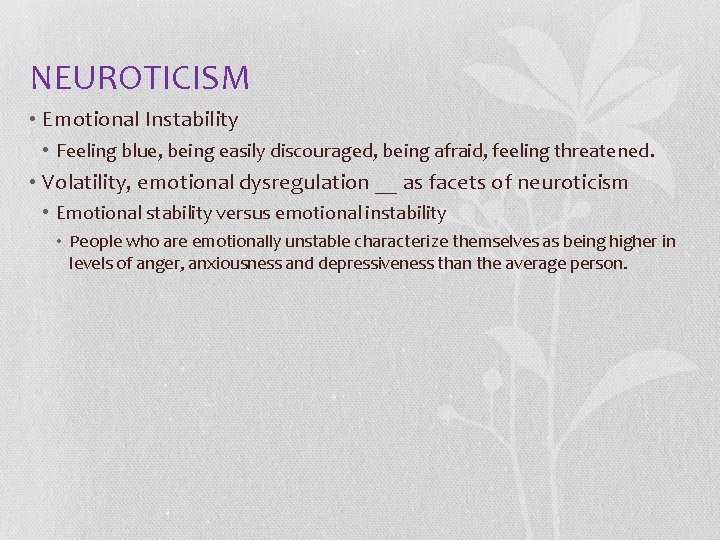 NEUROTICISM

• Emotional Instability
• Feeling blue, being easily discouraged, being afraid, feeling threatened.
• Volatility, emotional dysregulation __ as facets of neuroticism
• Emotional stability versus emotional instability
• People who are emotionally unstable characterize themselves as being higher in levels of anger, anxiousness and depressiveness than the average person.